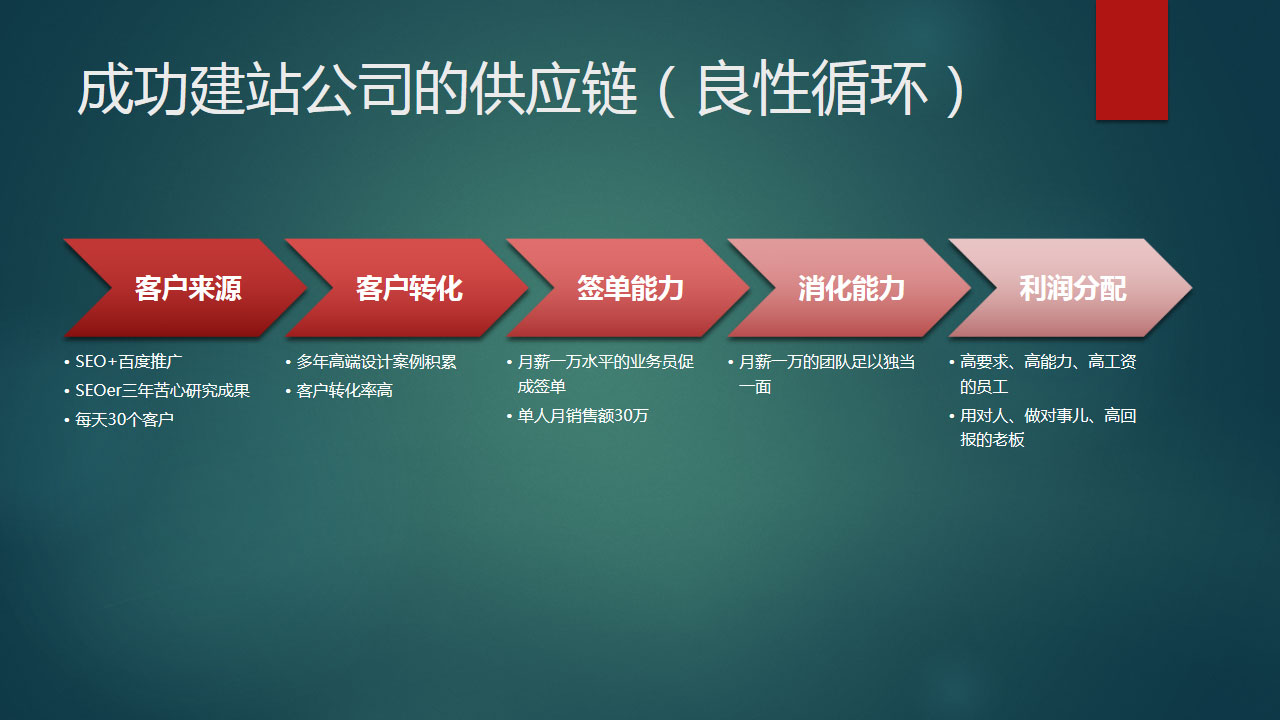 成功建站公司的供应链（良性循环）

客户来源

• SEO+百度推广
• SEOer三年苦心研究成果
• 每天30个客户

客户转化

• 多年高端设计案例积累
• 客户转化率高

签单能力

• 月薪一万水平的业务员促成签单
• 单人月销售额30万

消化能力

• 月薪一万的团队足以独当一面

利润分配

• 高要求、高能力、高工资的员工
• 用对人、做对事儿、高回报的老板